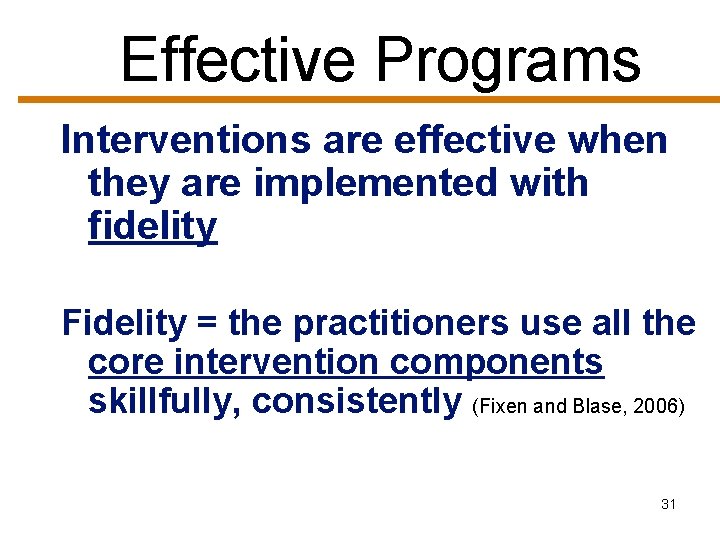 Effective Programs

Interventions are effective when they are implemented with fidelity

Fidelity = the practitioners use all the core intervention components skillfully, consistently (Fixen and Blase, 2006)

31